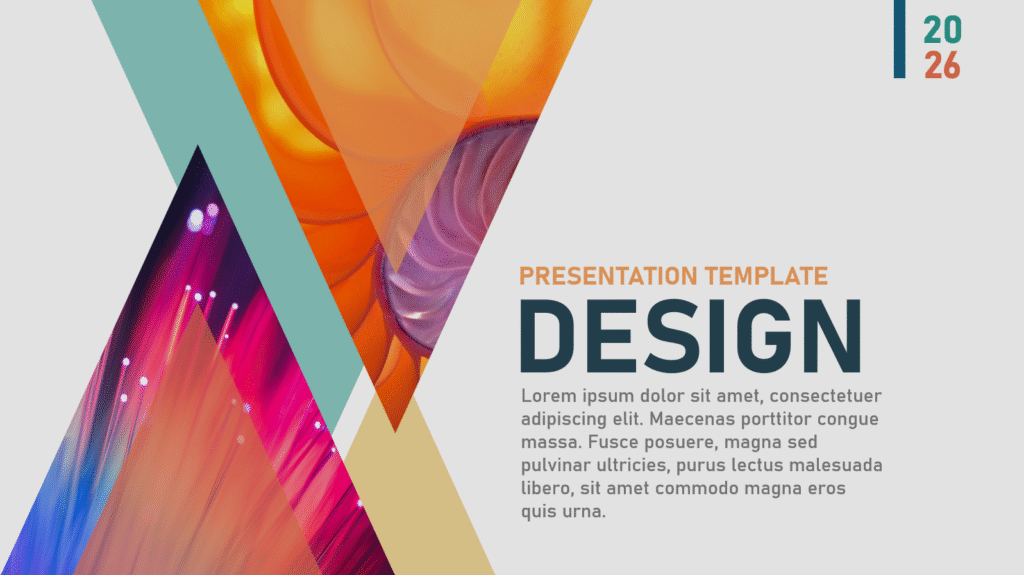 20
26

PRESENTATION TEMPLATE
DESIGN

Lorem ipsum dolor sit amet, consectetuer adipiscing elit. Maecenas porttitor congue massa. Fusce posuere, magna sed pulvinar ultricies, purus lectus malesuada libero, sit amet commodo magna eros quis urna.